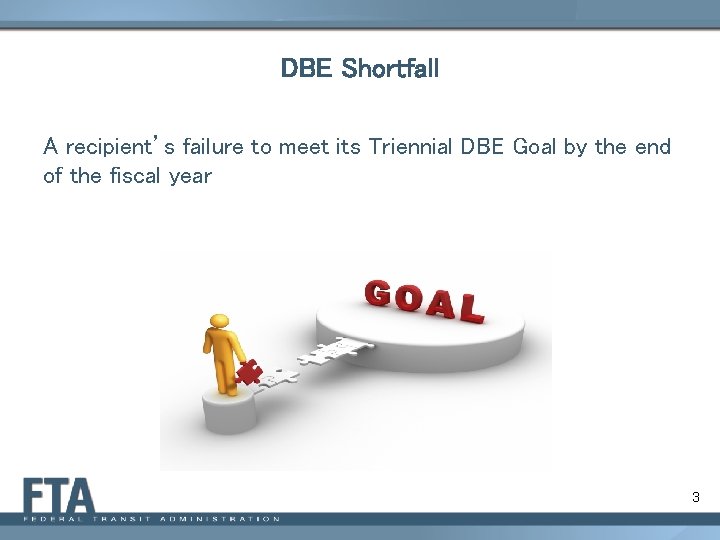 DBE Shortfall

A recipient's failure to meet its Triennial DBE Goal by the end of the fiscal year

GOAL

FTA
FEDERAL TRANSIT ADMINISTRATION

3